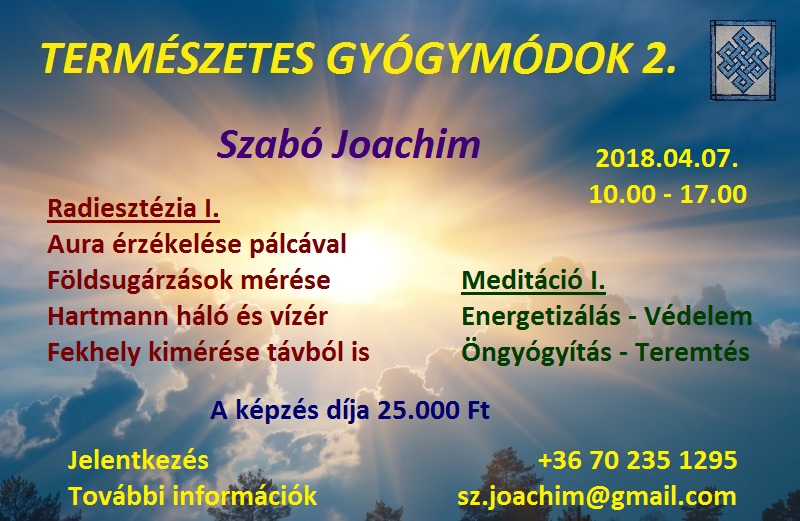 TERMÉSZETES GYÓGYMÓDOK 2.

Szabó Joachim

2018.04.07.
10.00 - 17.00

Radiesztézia I.
Aura érzékelése pálcával
Földsugárzások mérése
Hartmann háló és vízér
Fekhely kimérése távból is

Meditáció I.
Energetizálás - Védelem
Öngyógyítás - Teremtés

A képzés díja 25.000 Ft

Jelentkezés
További információk

+36 70 235 1295
sz.joachim@gmail.com